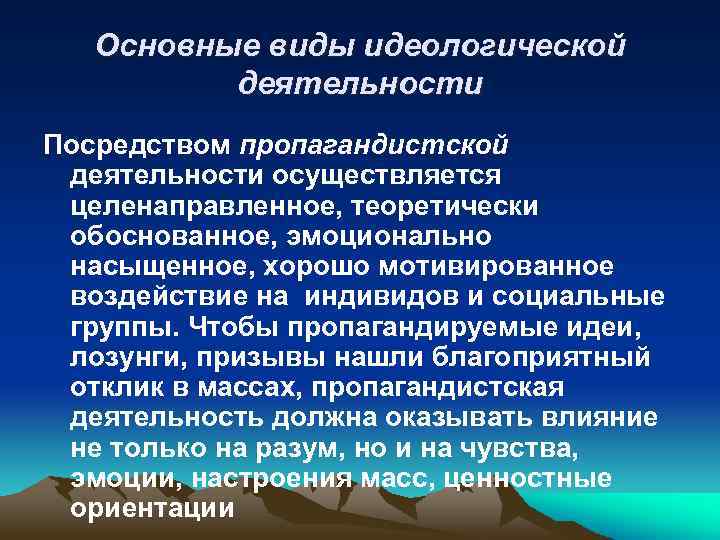 Основные виды идеологической деятельности

Посредством пропагандистской деятельности осуществляется целенаправленное, теоретически обоснованное, эмоционально насыщенное, хорошо мотивированное воздействие на индивидов и социальные группы. Чтобы пропагандируемые идеи, лозунги, призывы нашли благоприятный отклик в массах, пропагандистская деятельность должна оказывать влияние не только на разум, но и на чувства, эмоции, настроения масс, ценностные ориентации